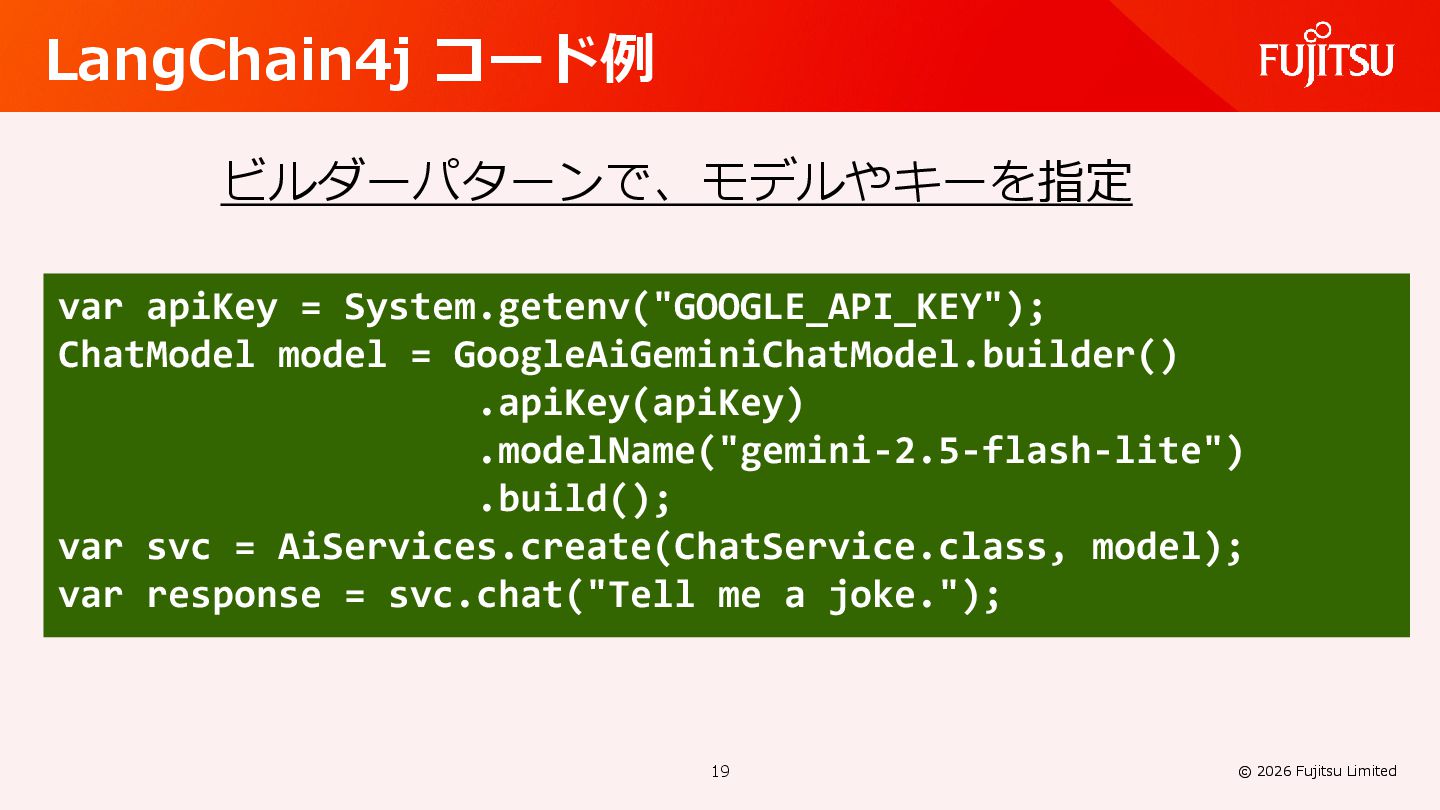 LangChain4j コード例

FUJITSU

ビルダーパターンで、モデルやキーを指定

var apiKey = System.getenv("GOOGLE_API_KEY");
ChatModel model = GoogleAiGeminiChatModel.builder()
                    .apiKey(apiKey)
                    .modelName("gemini-2.5-flash-lite")
                    .build();
var svc = AiServices.create(ChatService.class, model);
var response = svc.chat("Tell me a joke.");

19

© 2026 Fujitsu Limited